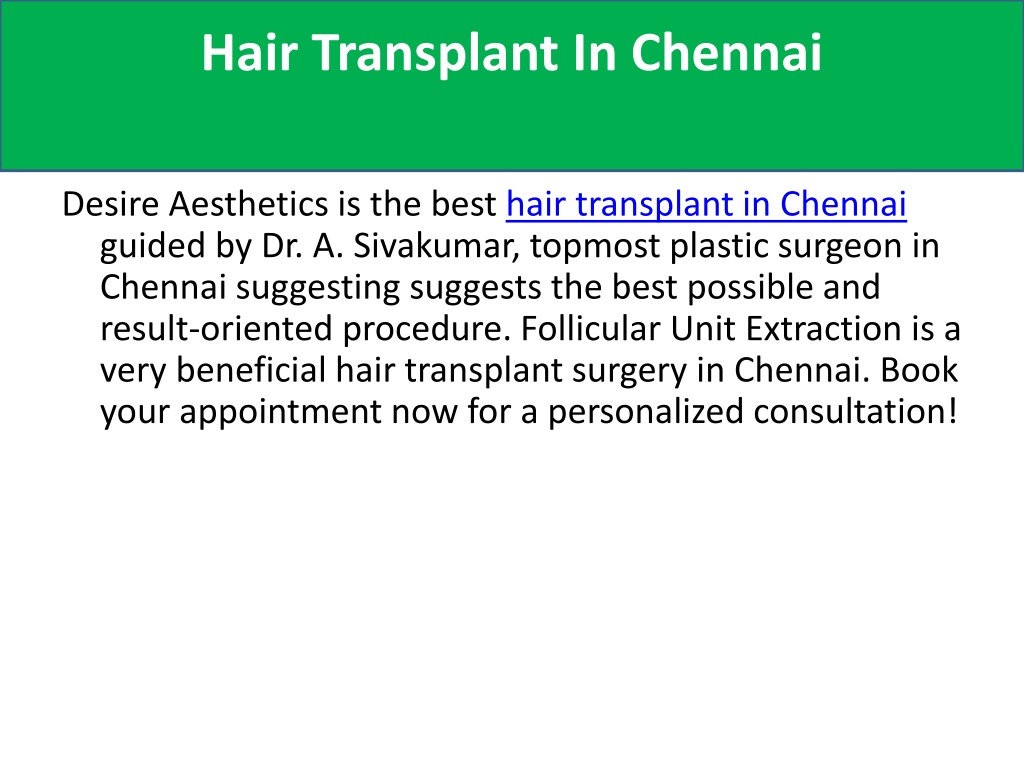 Hair Transplant In Chennai

Desire Aesthetics is the best hair transplant in Chennai guided by Dr. A. Sivakumar, topmost plastic surgeon in Chennai suggesting suggests the best possible and result-oriented procedure. Follicular Unit Extraction is a very beneficial hair transplant surgery in Chennai. Book your appointment now for a personalized consultation!